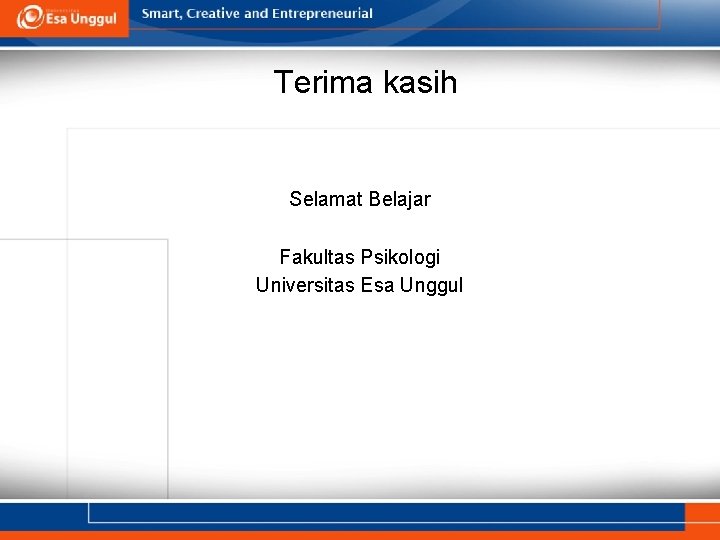 Esa Unggul

Smart, Creative and Entrepreneurial

Terima kasih

Selamat Belajar

Fakultas Psikologi
Universitas Esa Unggul